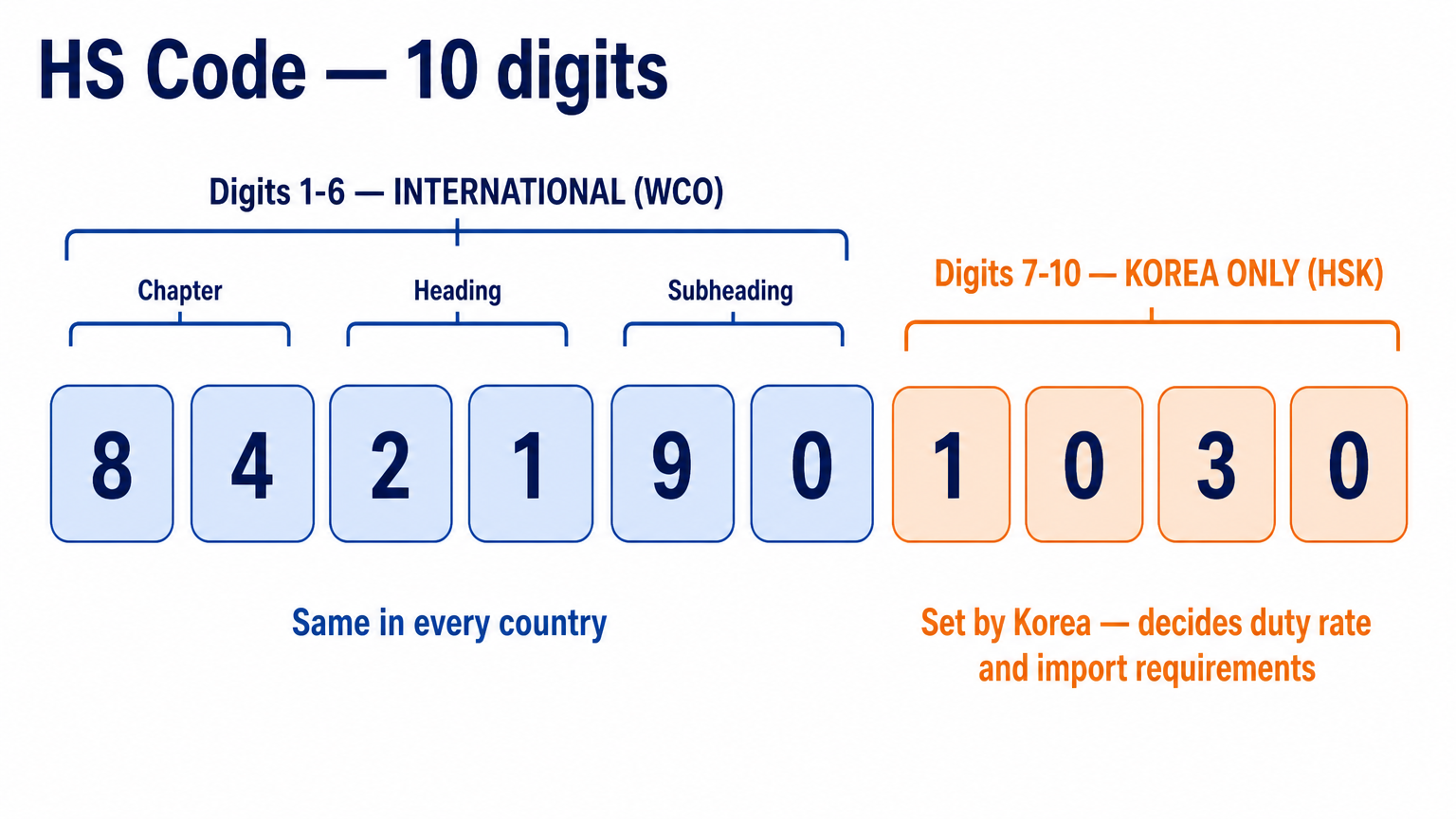 HS Code — 10 digits

Digits 1-6 — INTERNATIONAL (WCO)

Chapter

Heading

Subheading

Digits 7-10 — KOREA ONLY (HSK)

8 4 2 1 9 0 1 0 3 0

Same in every country

Set by Korea — decides duty rate and import requirements